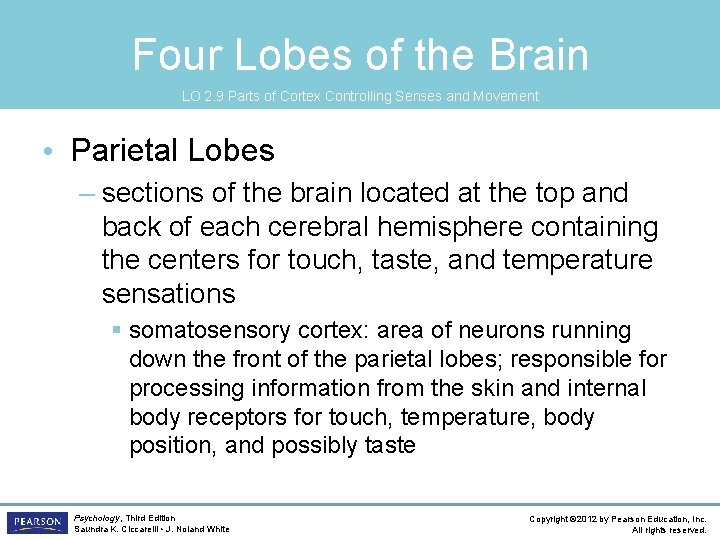 Four Lobes of the Brain

LO 2.9 Parts of Cortex Controlling Senses and Movement

• Parietal Lobes

– sections of the brain located at the top and back of each cerebral hemisphere containing the centers for touch, taste, and temperature sensations

▪ somatosensory cortex: area of neurons running down the front of the parietal lobes; responsible for processing information from the skin and internal body receptors for touch, temperature, body position, and possibly taste

PEARSON

Psychology, Third Edition
Saundra K. Ciccarelli • J. Noland White

Copyright ©2012 by Pearson Education, Inc.
All rights reserved.